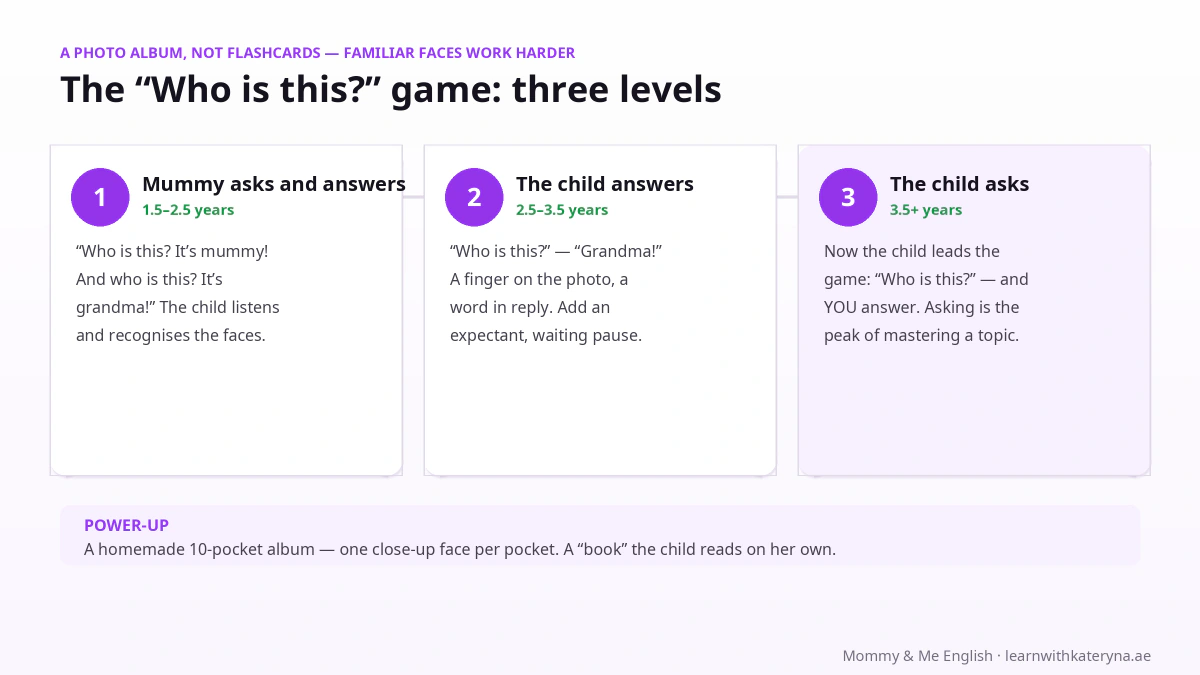 A PHOTO ALBUM, NOT FLASHCARDS — FAMILIAR FACES WORK HARDER

The “Who is this?” game: three levels

1
Mummy asks and answers
1.5–2.5 years
“Who is this? It’s mummy! And who is this? It’s grandma!” The child listens and recognises the faces.

2
The child answers
2.5–3.5 years
“Who is this?” — “Grandma!” A finger on the photo, a word in reply. Add an expectant, waiting pause.

3
The child asks
3.5+ years
Now the child leads the game: “Who is this?” — and YOU answer. Asking is the peak of mastering a topic.

POWER-UP
A homemade 10-pocket album — one close-up face per pocket. A “book” the child reads on her own.

Mommy & Me English · learnwithkateryna.ae